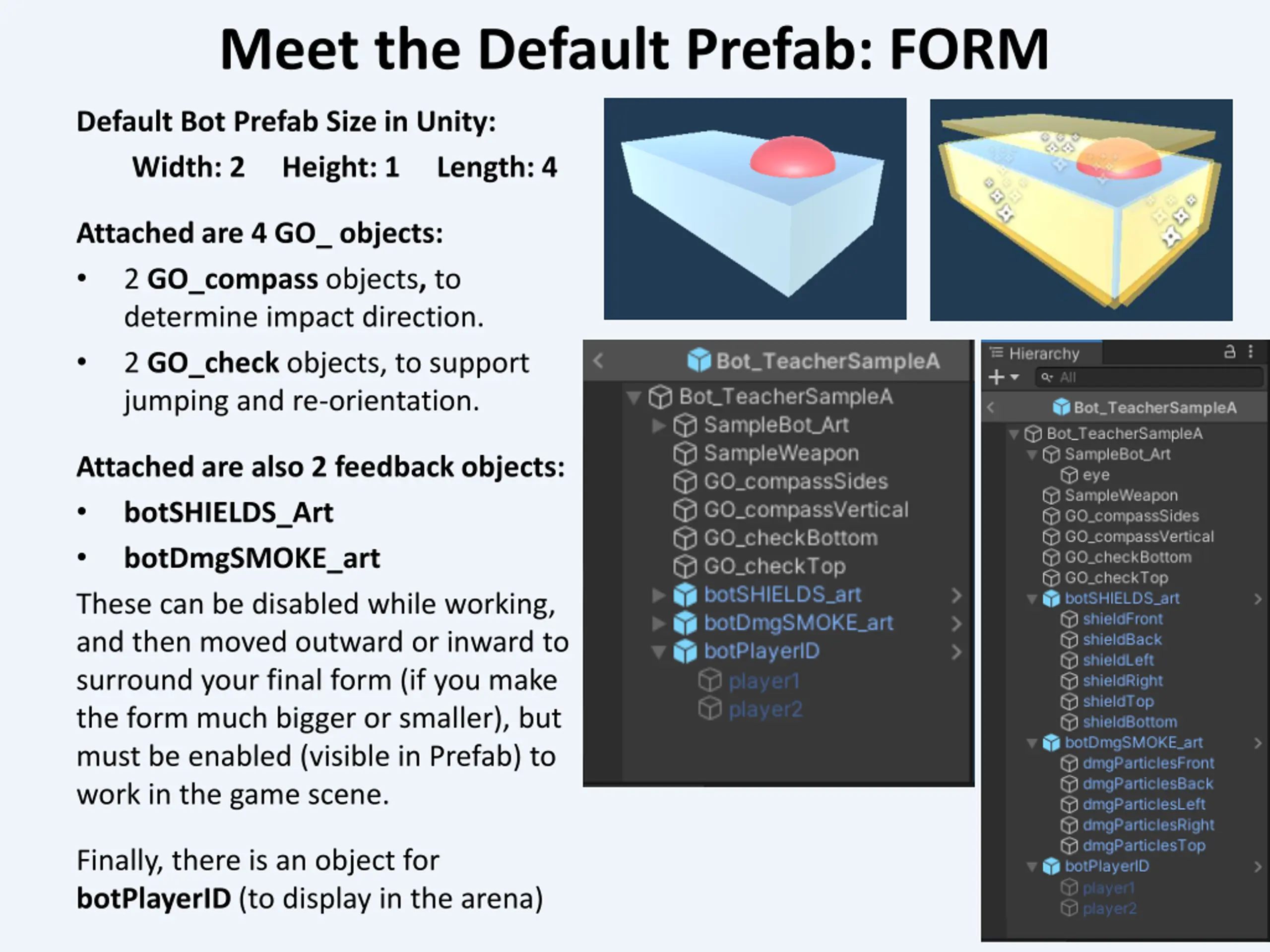 Meet the Default Prefab: FORM

Default Bot Prefab Size in Unity:
Width: 2 Height: 1 Length: 4

Attached are 4 GO_ objects:
• 2 GO_compass objects, to determine impact direction.
• 2 GO_check objects, to support jumping and re-orientation.

Attached are also 2 feedback objects:
• botSHIELDS_Art
• botDmgSMOKE_art

These can be disabled while working, and then moved outward or inward to surround your final form (if you make the form much bigger or smaller), but must be enabled (visible in Prefab) to work in the game scene.

Finally, there is an object for botPlayerID (to display in the arena)

Bot_TeacherSampleA
Bot_TeacherSampleA
SampleBot_Art
SampleWeapon
GO_compassSides
GO_compassVertical
GO_checkBottom
GO_checkTop
botSHIELDS_art
botDmgSMOKE_art
botPlayerID
player1
player2

Hierarchy
All
Bot_TeacherSampleA
Bot_TeacherSampleA
SampleBot_Art
eye
SampleWeapon
GO_compassSides
GO_compassVertical
GO_checkBottom
GO_checkTop
botSHIELDS_art
shieldFront
shieldBack
shieldLeft
shieldRight
shieldTop
shieldBottom
botDmgSMOKE_art
dmgParticlesFront
dmgParticlesBack
dmgParticlesLeft
dmgParticlesRight
dmgParticlesTop
botPlayerID
player1
player2